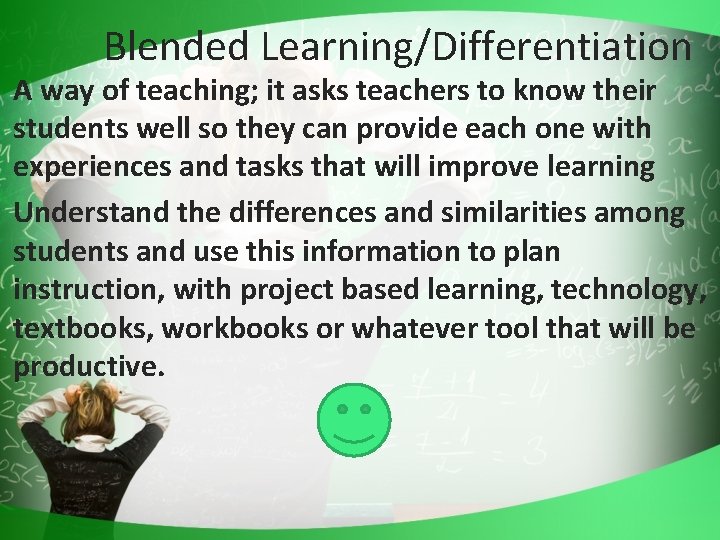 Blended Learning/Differentiation

A way of teaching; it asks teachers to know their students well so they can provide each one with experiences and tasks that will improve learning

Understand the differences and similarities among students and use this information to plan instruction, with project based learning, technology, textbooks, workbooks or whatever tool that will be productive.